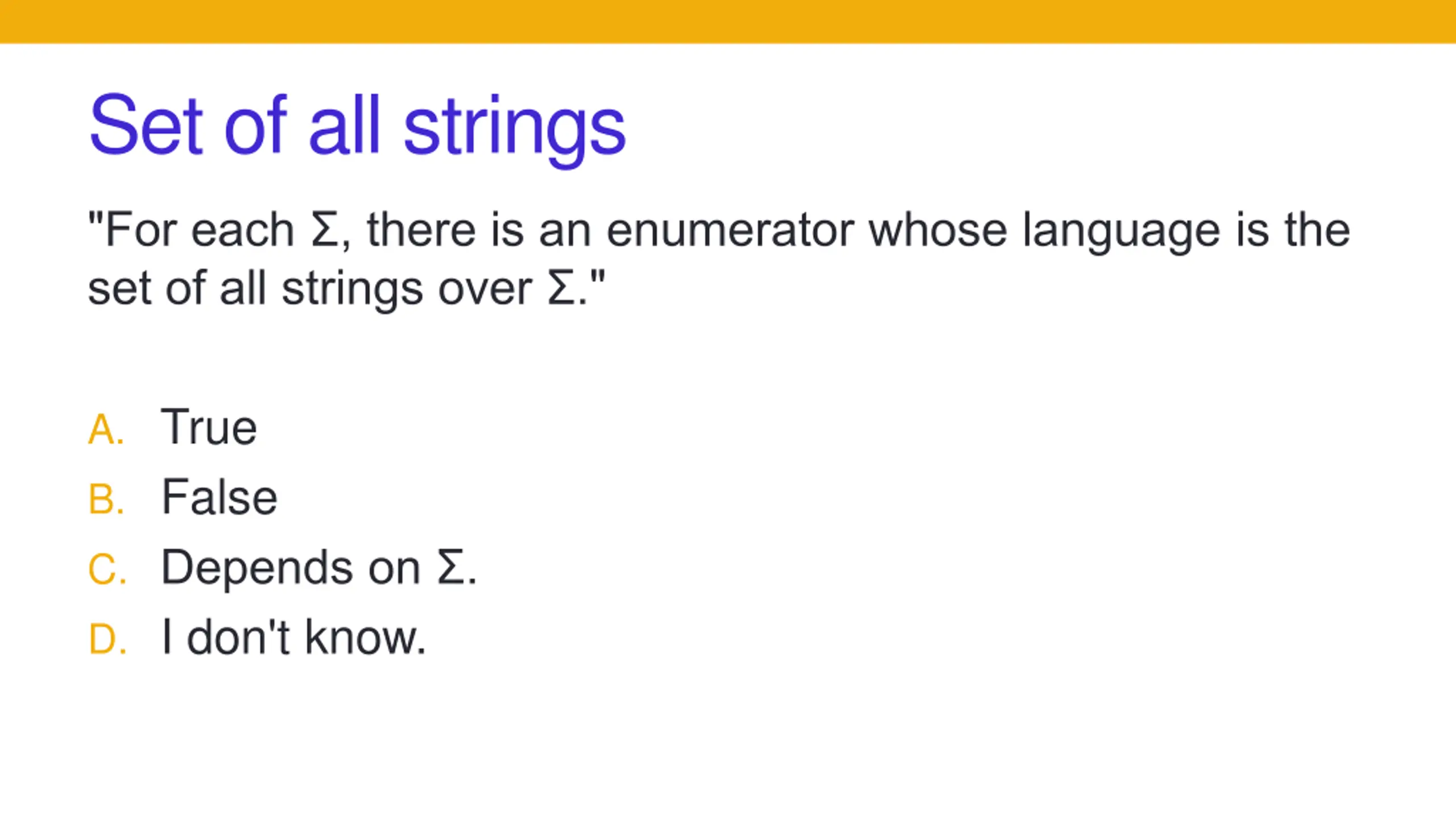 Set of all strings

"For each $\Sigma$, there is an enumerator whose language is the set of all strings over $\Sigma$."

A. True
B. False
C. Depends on $\Sigma$.
D. I don't know.